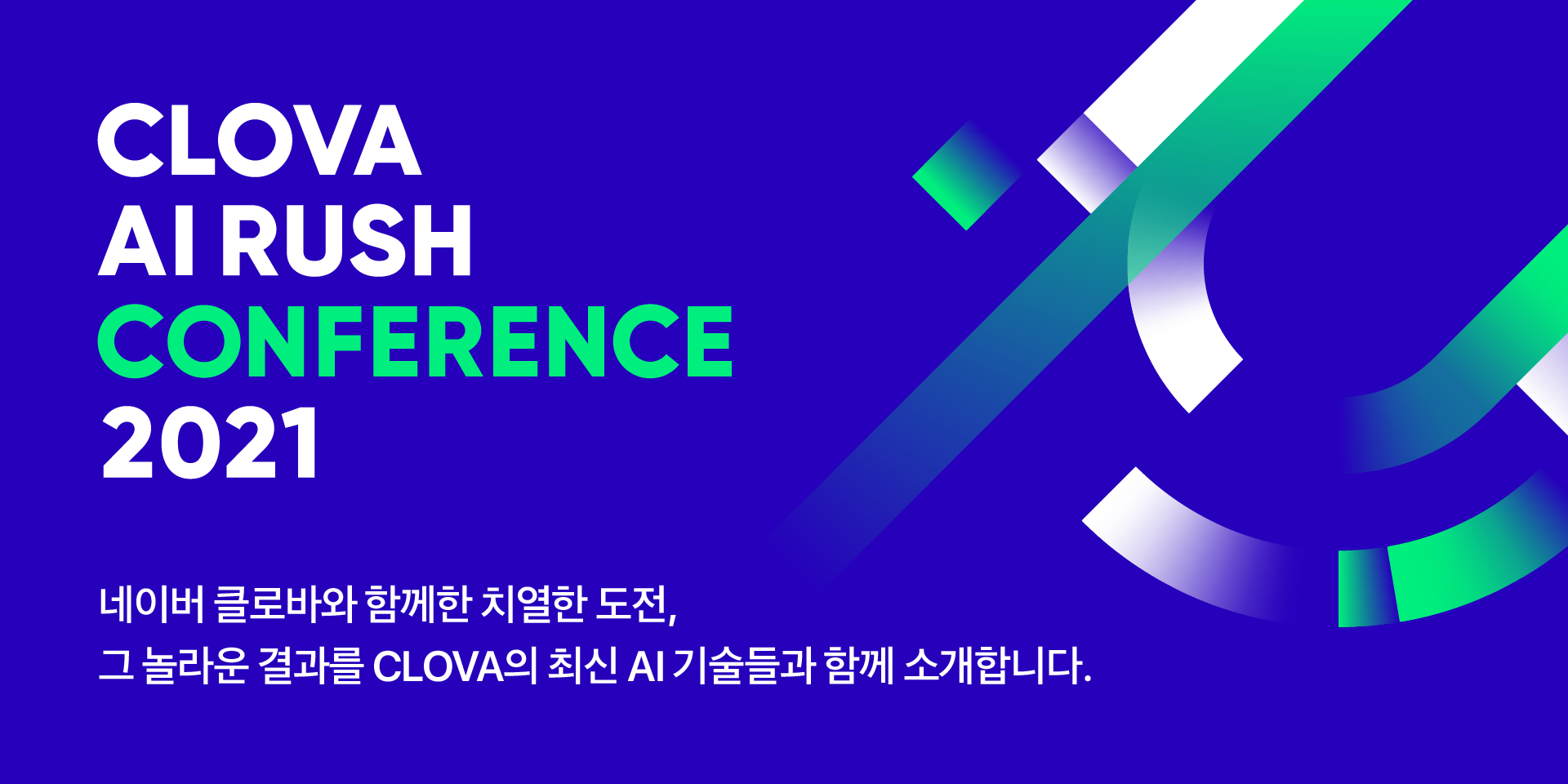 CLOVA
AI RUSH
CONFERENCE
2021

네이버 클로바와 함께한 치열한 도전,
그 놀라운 결과를 CLOVA의 최신 AI 기술들과 함께 소개합니다.